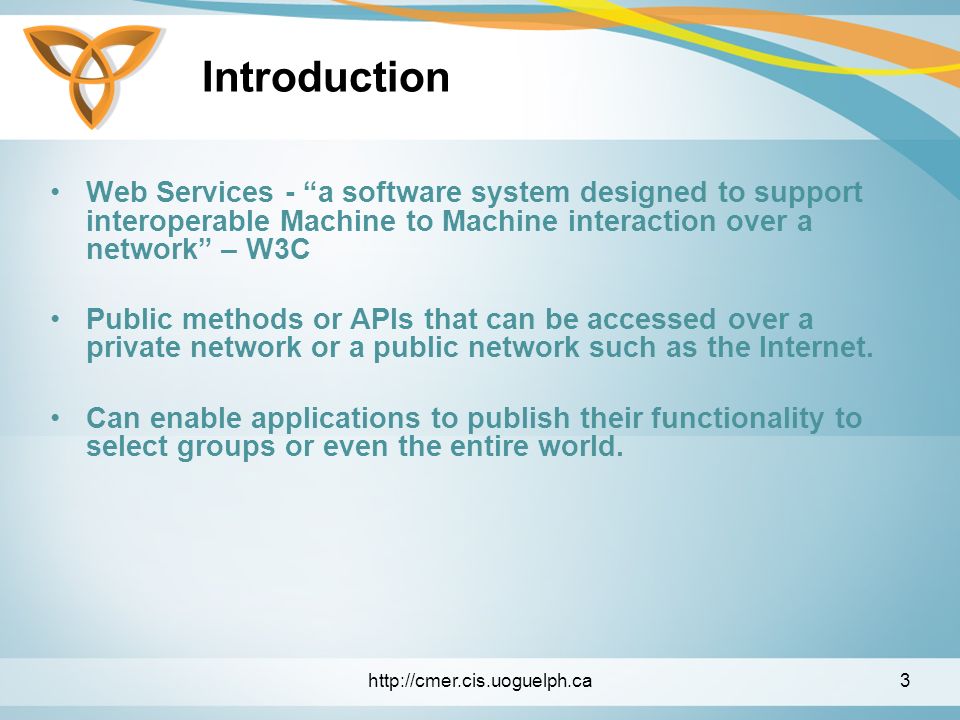 Introduction

• Web Services - “a software system designed to support interoperable Machine to Machine interaction over a network” – W3C

• Public methods or APIs that can be accessed over a private network or a public network such as the Internet.

• Can enable applications to publish their functionality to select groups or even the entire world.

http://cmer.cis.uoguelph.ca

3